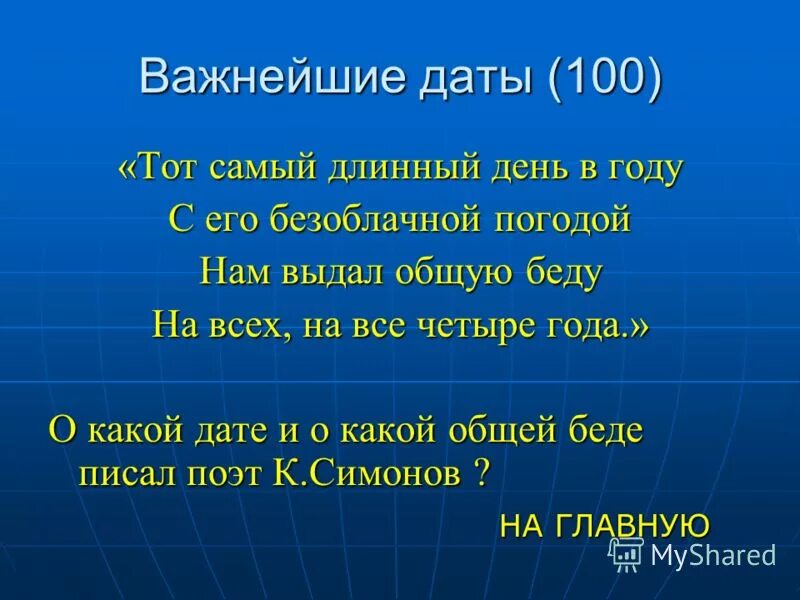 Важнейшие даты (100)

«Тот самый длинный день в году
С его безоблачной погодой
Нам выдал общую беду
На всех, на все четыре года.»

О какой дате и о какой общей беде писал поэт К.Симонов ?

НА ГЛАВНУЮ

MyShared